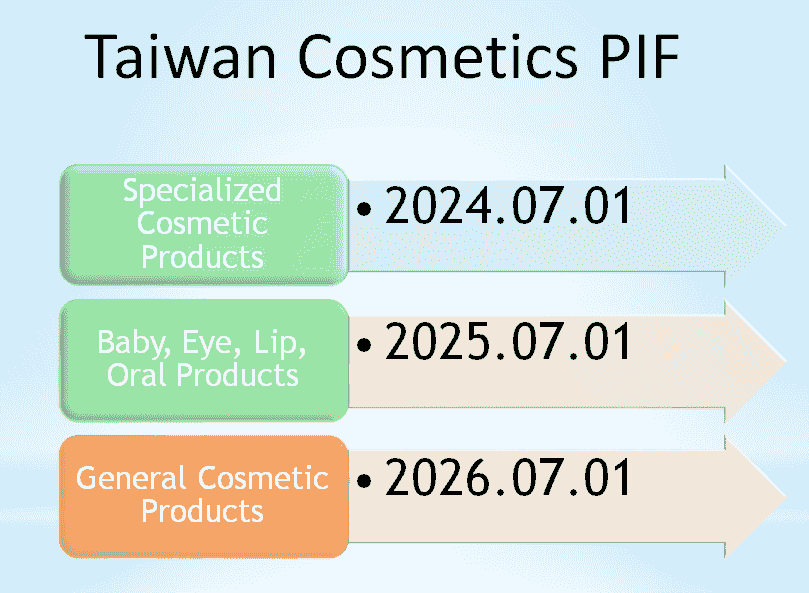 Taiwan Cosmetics PIF

Specialized Cosmetic Products

• 2024.07.01

Baby, Eye, Lip, Oral Products

• 2025.07.01

General Cosmetic Products

• 2026.07.01